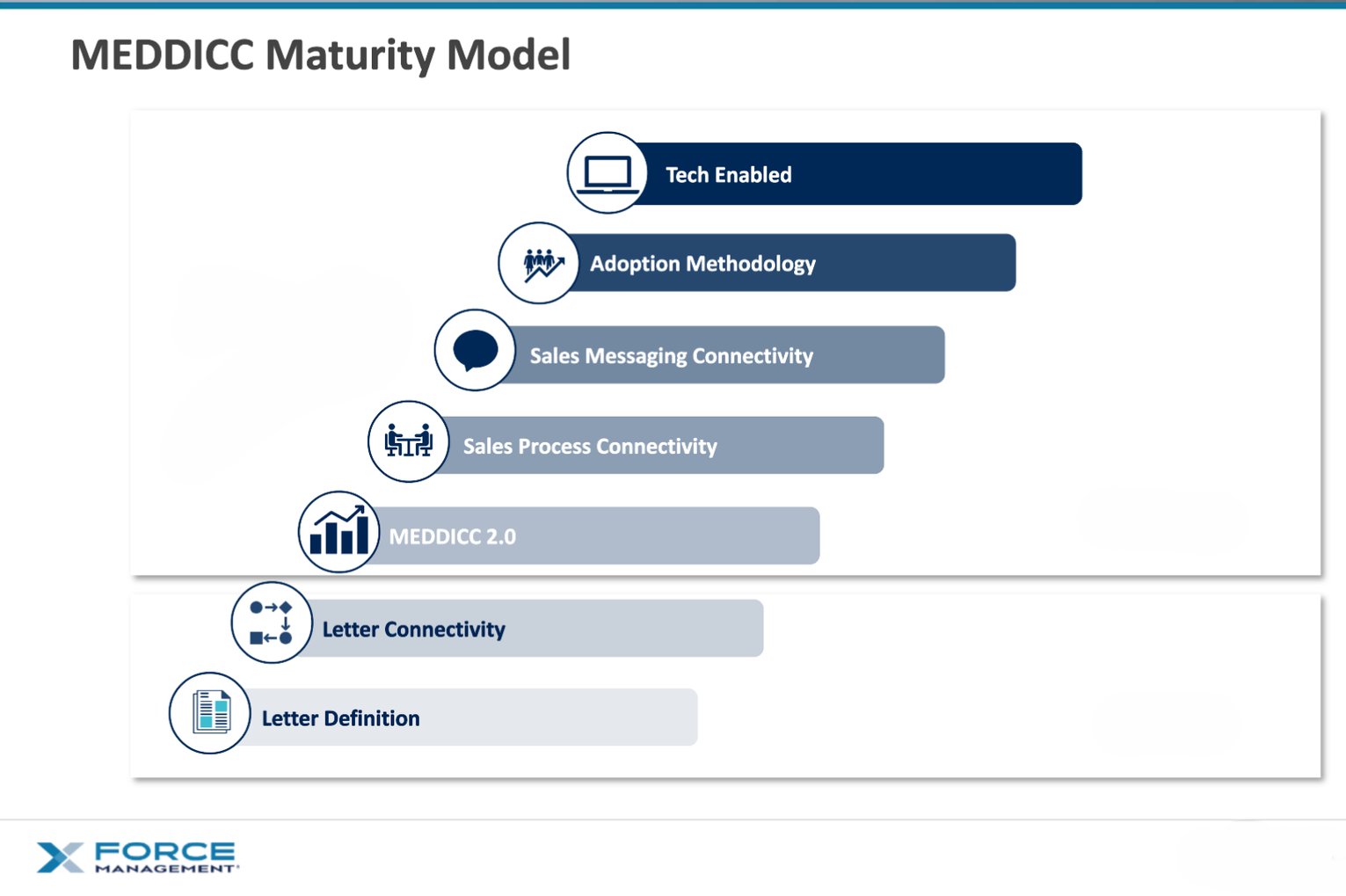 MEDDICC Maturity Model

Tech Enabled

Adoption Methodology

Sales Messaging Connectivity

Sales Process Connectivity

MEDDICC 2.0

Letter Connectivity

Letter Definition

FORCE MANAGEMENT